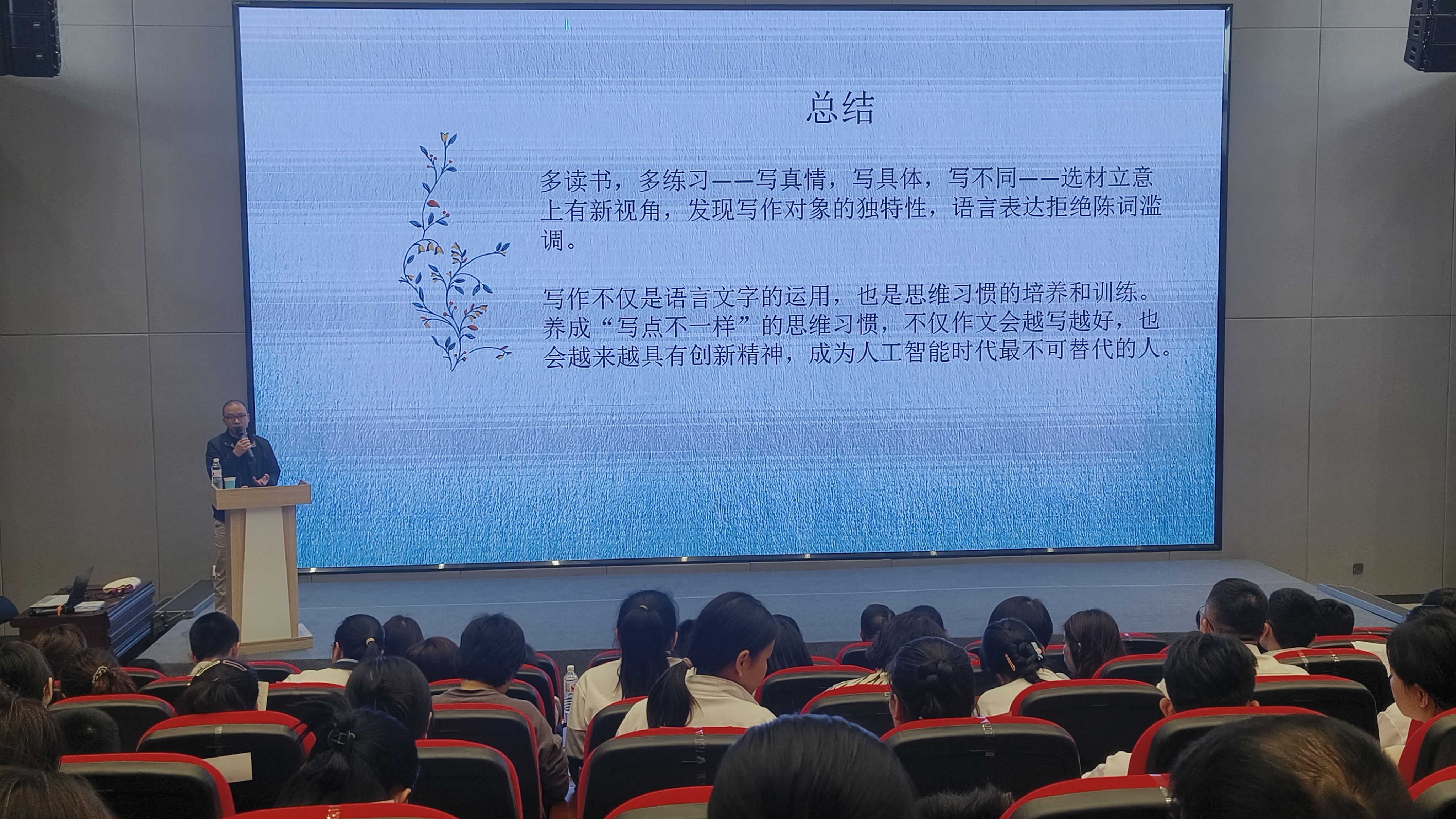 总结

多读书，多练习——写真情，写具体，写不同——选材立意上有新视角，发现写作对象的独特性，语言表达拒绝陈词滥调。

写作不仅是语言文字的运用，也是思维习惯的培养和训练。养成“写点不一样”的思维习惯，不仅作文会越写越好，也会越来越具有创新精神，成为人工智能时代最不可替代的人。